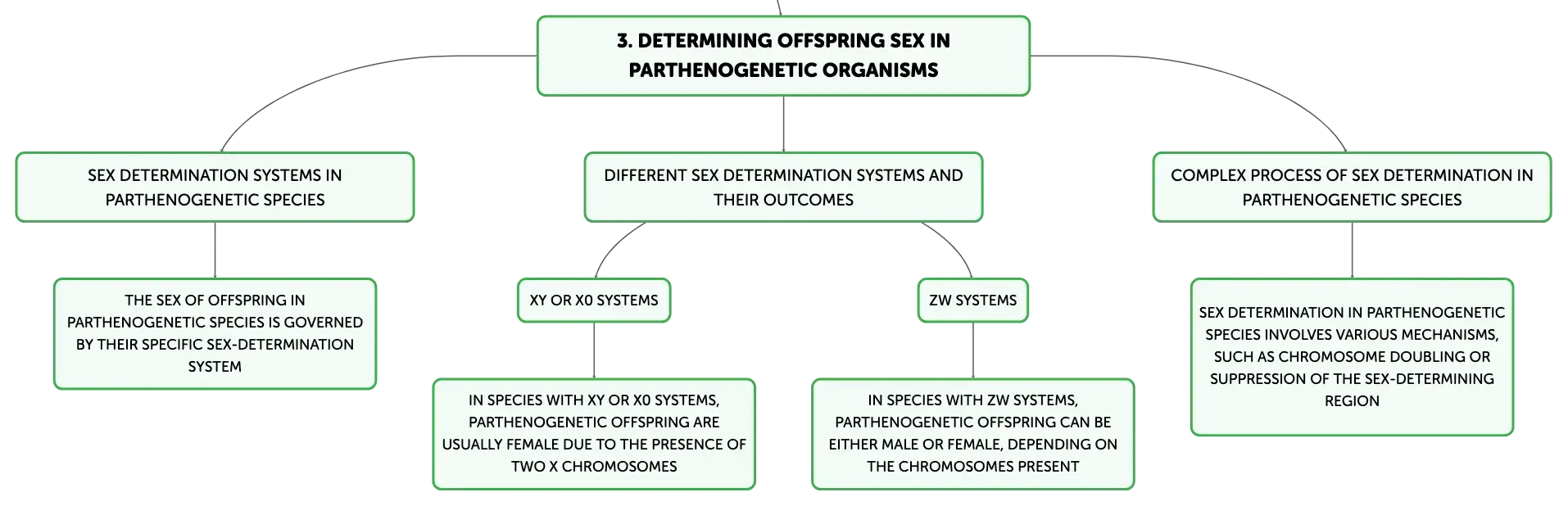 3. DETERMINING OFFSPRING SEX IN PARTHENOGENETIC ORGANISMS

SEX DETERMINATION SYSTEMS IN PARTHENOGENETIC SPECIES

THE SEX OF OFFSPRING IN PARTHENOGENETIC SPECIES IS GOVERNED BY THEIR SPECIFIC SEX-DETERMINATION SYSTEM

DIFFERENT SEX DETERMINATION SYSTEMS AND THEIR OUTCOMES

XY OR X0 SYSTEMS

IN SPECIES WITH XY OR X0 SYSTEMS, PARTHENOGENETIC OFFSPRING ARE USUALLY FEMALE DUE TO THE PRESENCE OF TWO X CHROMOSOMES

ZW SYSTEMS

IN SPECIES WITH ZW SYSTEMS, PARTHENOGENETIC OFFSPRING CAN BE EITHER MALE OR FEMALE, DEPENDING ON THE CHROMOSOMES PRESENT

COMPLEX PROCESS OF SEX DETERMINATION IN PARTHENOGENETIC SPECIES

SEX DETERMINATION IN PARTHENOGENETIC SPECIES INVOLVES VARIOUS MECHANISMS, SUCH AS CHROMOSOME DOUBLING OR SUPPRESSION OF THE SEX-DETERMINING REGION